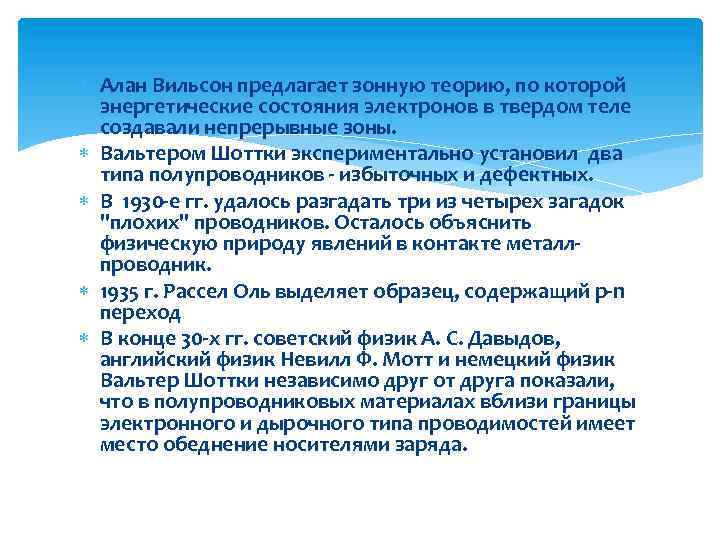 Алан Вильсон предлагает зонную теорию, по которой энергетические состояния электронов в твердом теле создавали непрерывные зоны.

Вальтером Шоттки экспериментально установил два типа полупроводников - избыточных и дефектных.

В 1930-е гг. удалось разгадать три из четырех загадок "плохих" проводников. Осталось объяснить физическую природу явлений в контакте металл-проводник.

1935 г. Рассел Оль выделяет образец, содержащий p-n переход

В конце 30-х гг. советский физик А. С. Давыдов, английский физик Невилл Ф. Мотт и немецкий физик Вальтер Шоттки независимо друг от друга показали, что в полупроводниковых материалах вблизи границы электронного и дырочного типа проводимостей имеет место обеднение носителями заряда.